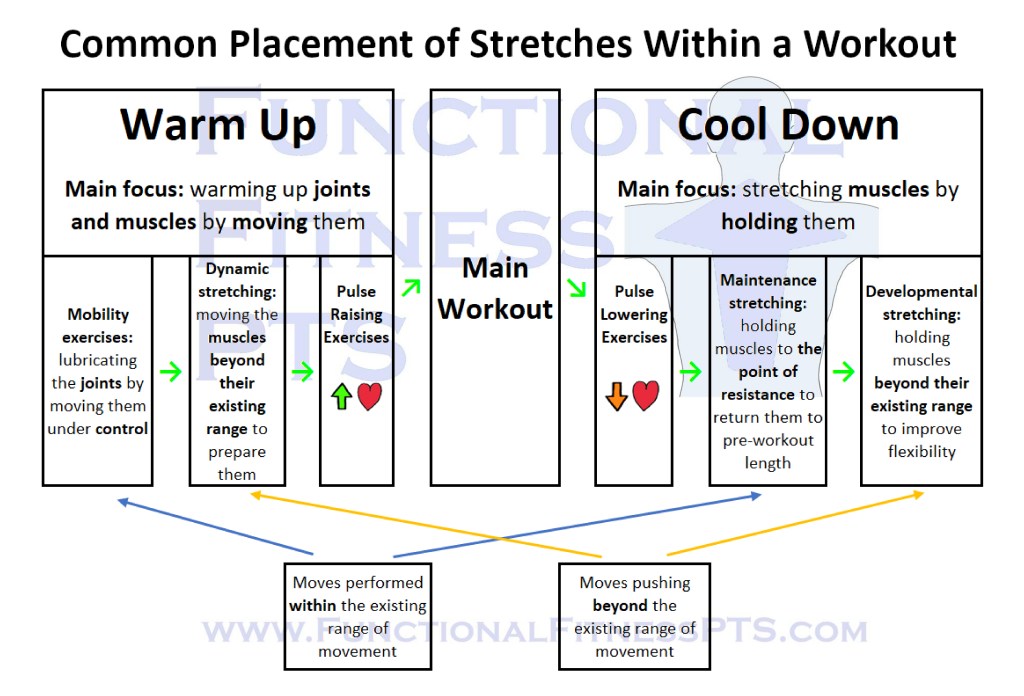 Common Placement of Stretches Within a Workout

FUNCTIONAL FITNESS PTS

Warm Up

Main focus: warming up joints and muscles by moving them

Mobility exercises: lubricating the joints by moving them under control

Dynamic stretching: moving the muscles beyond their existing range to prepare them

Pulse Raising Exercises

Main Workout

Cool Down

Main focus: stretching muscles by holding them

Pulse Lowering Exercises

Maintenance stretching: holding muscles to the point of resistance to return them to pre-workout length

Developmental stretching: holding muscles beyond their existing range to improve flexibility

Moves performed within the existing range of movement

Moves pushing beyond the existing range of movement

WWW.FUNCTIONALFITNESSPTS.COM